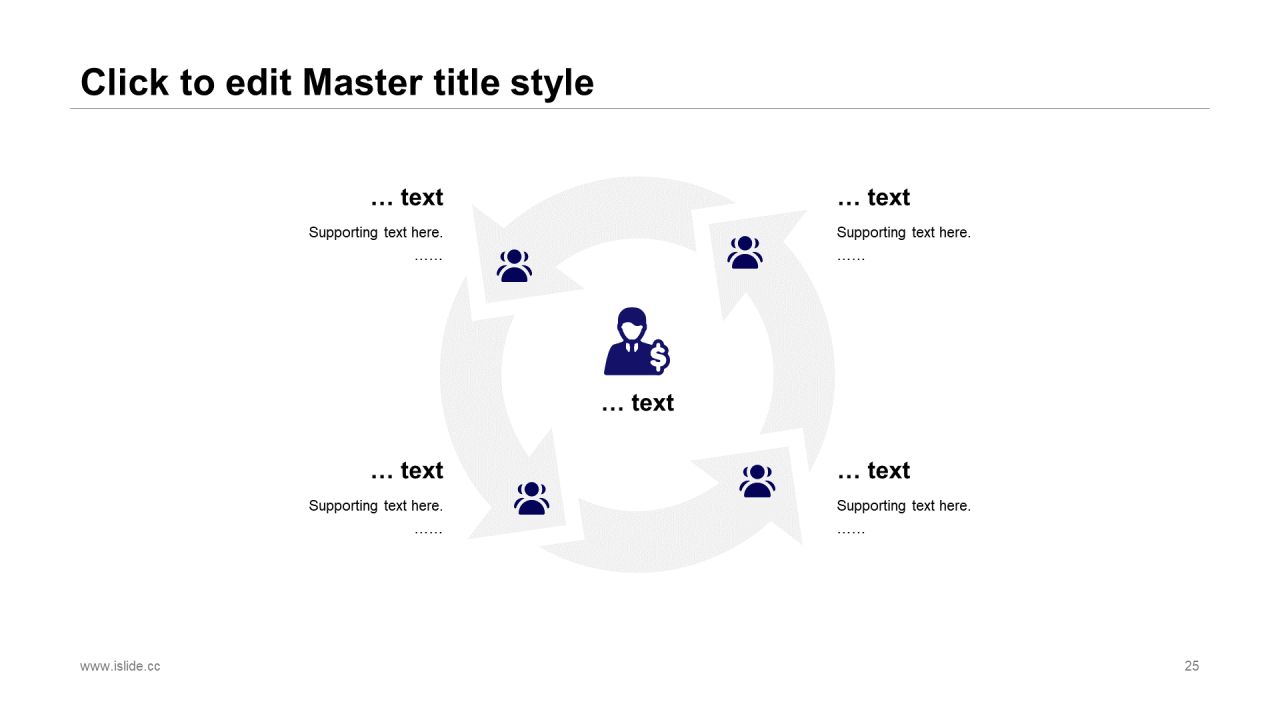 Click to edit Master title style

… text

Supporting text here.
……

… text

Supporting text here.
……

… text

… text

Supporting text here.
……

… text

Supporting text here.
……

www.islide.cc

25